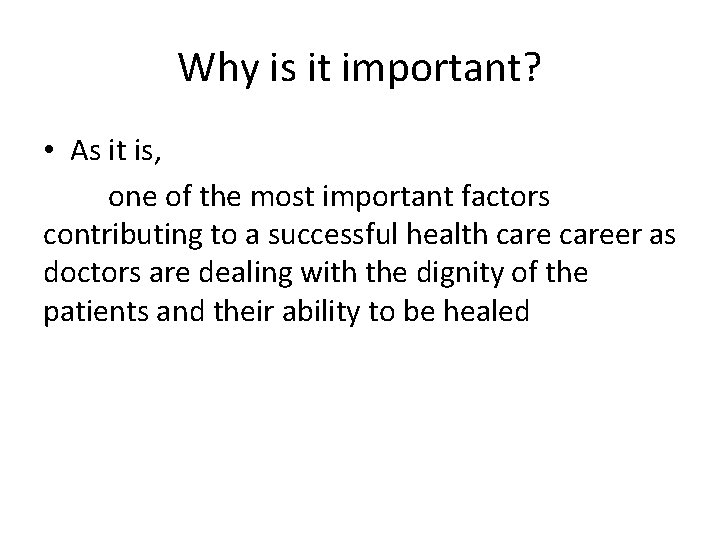 Why is it important?

• As it is,

one of the most important factors contributing to a successful health care career as doctors are dealing with the dignity of the patients and their ability to be healed